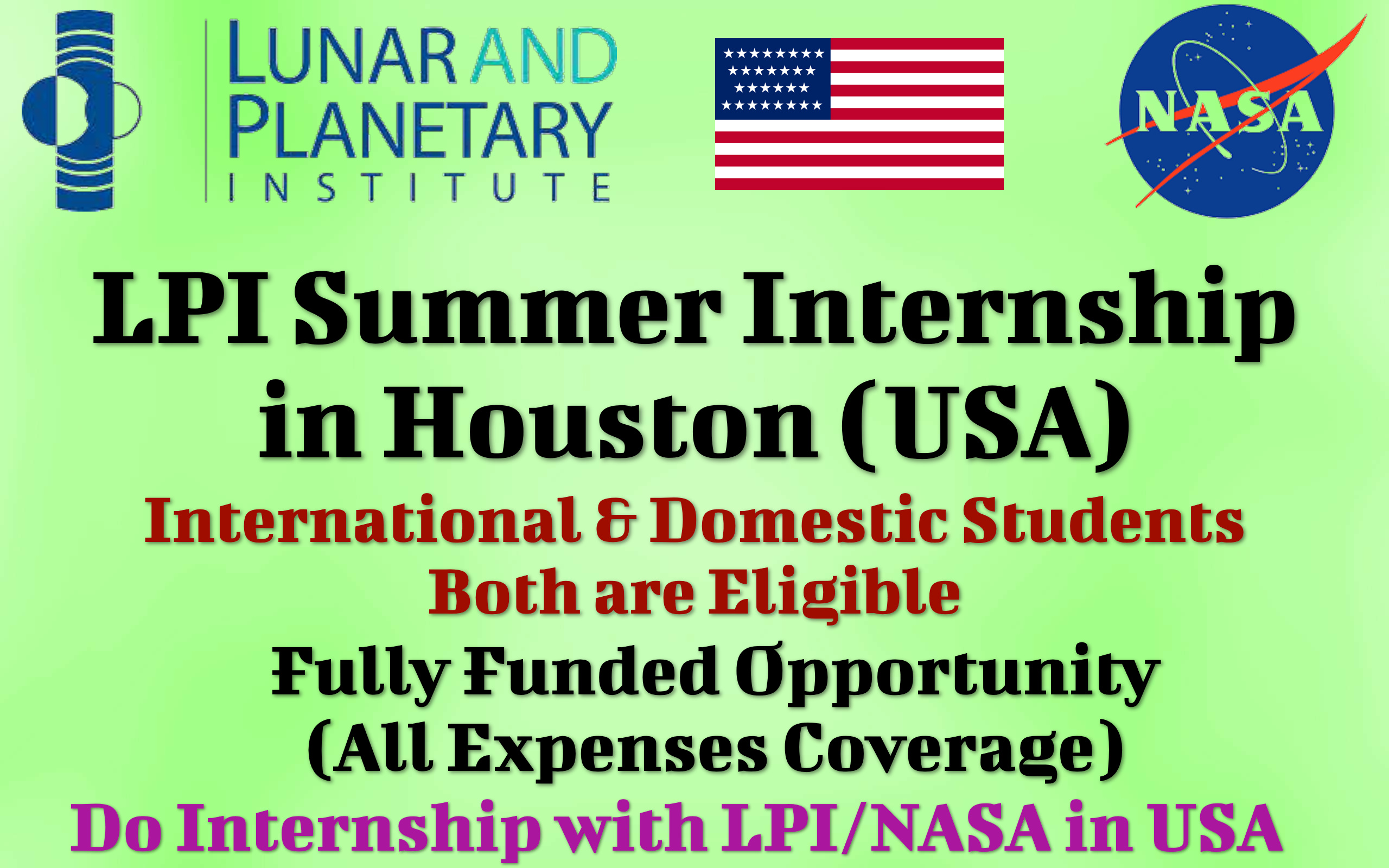 LUNAR AND PLANETARY INSTITUTE

NASA

LPI Summer Internship in Houston (USA)

International & Domestic Students Both are Eligible

Fully Funded Opportunity (All Expenses Coverage)

Do Internship with LPI/NASA in USA